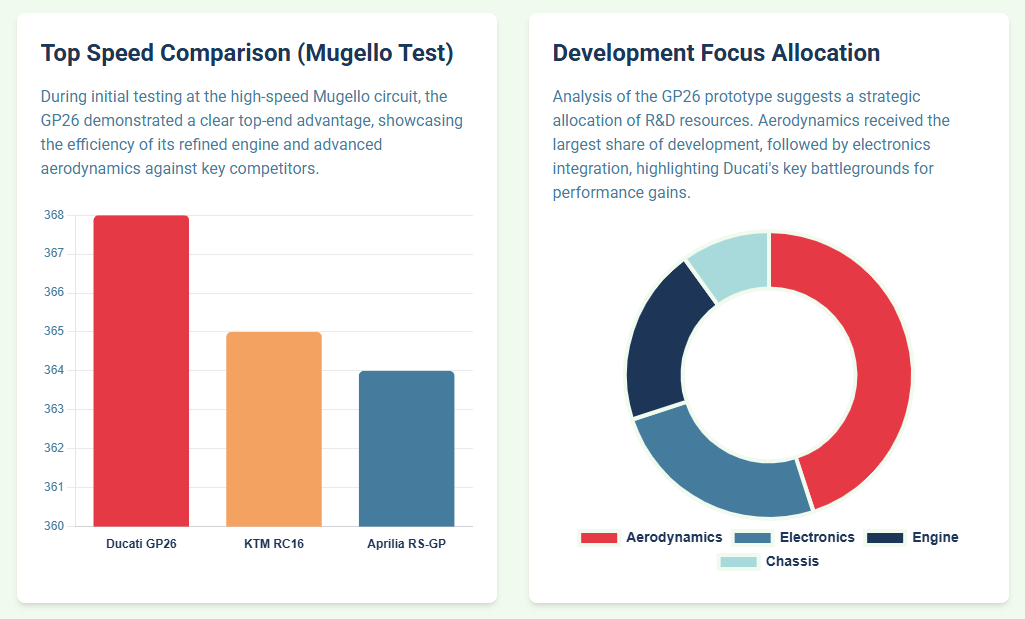 Top Speed Comparison (Mugello Test)

During initial testing at the high-speed Mugello circuit, the GP26 demonstrated a clear top-end advantage, showcasing the efficiency of its refined engine and advanced aerodynamics against key competitors.

368
367
366
365
364
363
362
361
360

Ducati GP26
KTM RC16
Aprilia RS-GP

Development Focus Allocation

Analysis of the GP26 prototype suggests a strategic allocation of R&D resources. Aerodynamics received the largest share of development, followed by electronics integration, highlighting Ducati's key battlegrounds for performance gains.

Aerodynamics
Electronics
Engine
Chassis